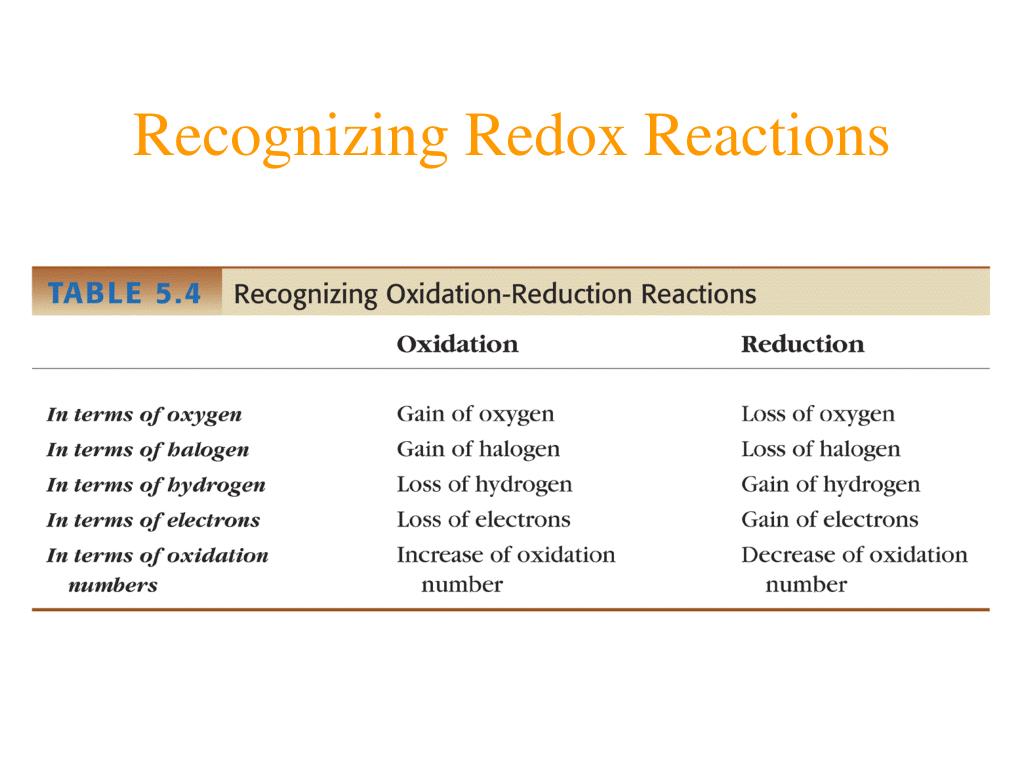 Recognizing Redox Reactions

TABLE 5.4 Recognizing Oxidation-Reduction Reactions

| | Oxidation | Reduction |
|---|---|---|
| In terms of oxygen | Gain of oxygen | Loss of oxygen |
| In terms of halogen | Gain of halogen | Loss of halogen |
| In terms of hydrogen | Loss of hydrogen | Gain of hydrogen |
| In terms of electrons | Loss of electrons | Gain of electrons |
| In terms of oxidation numbers | Increase of oxidation number | Decrease of oxidation number |